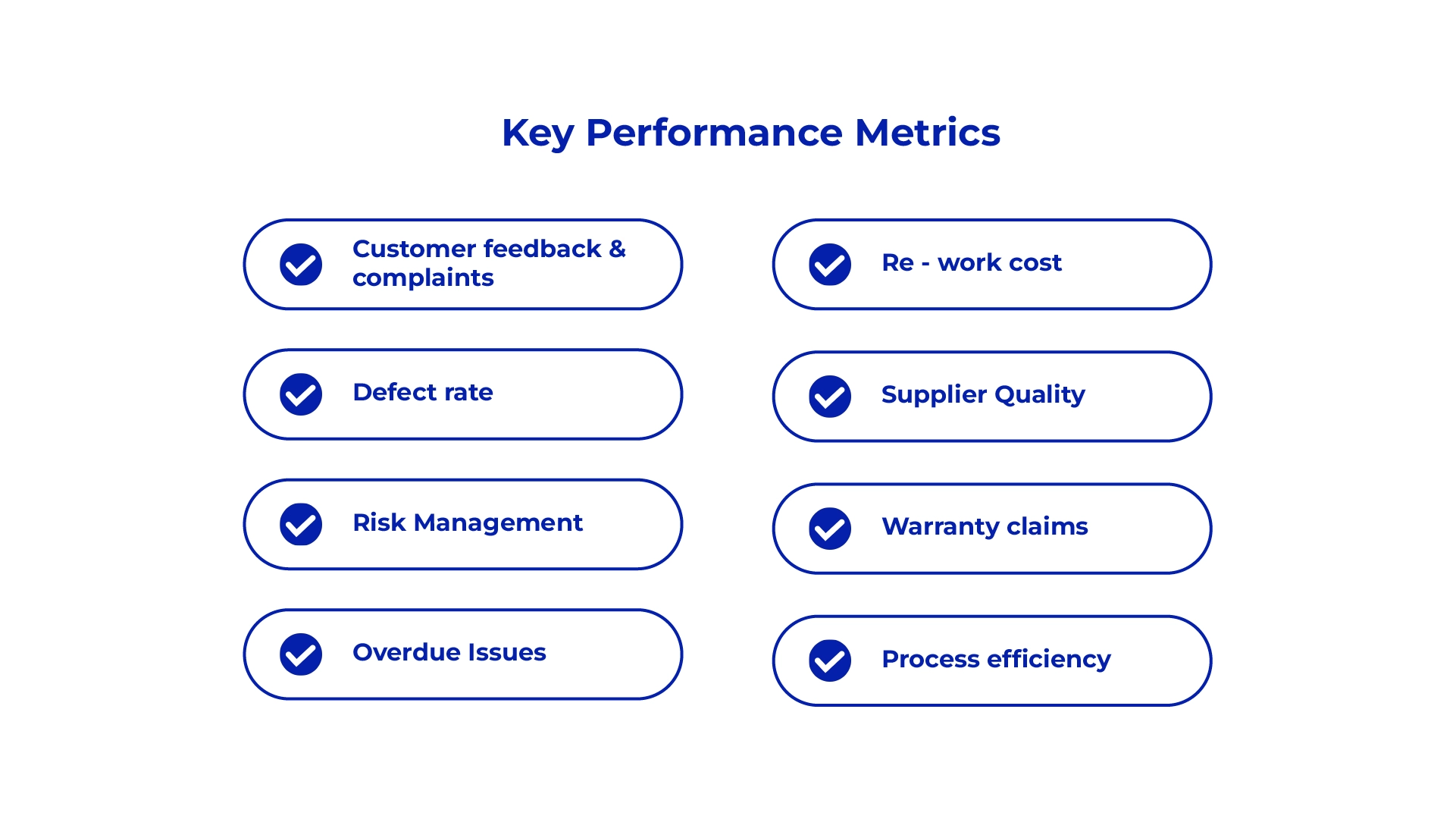 Key Performance Metrics

Customer feedback & complaints

Defect rate

Risk Management

Overdue Issues

Re - work cost

Supplier Quality

Warranty claims

Process efficiency